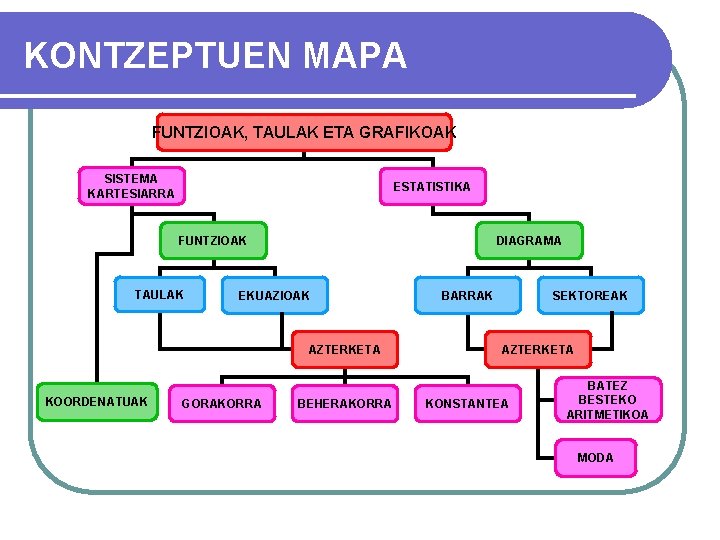 KONTZEPTUEN MAPA

FUNTZIOAK, TAULAK ETA GRAFIKOAK

SISTEMA KARTESIARRA

ESTATISTIKA

FUNTZIOAK

DIAGRAMA

TAULAK

EKUAZIOAK

BARRAK

SEKTOREAK

AZTERKETA

AZTERKETA

KOORDENATUAK

GORAKORRA

BEHERAKORRA

KONSTANTEA

BATEZ BESTEKO ARITMETIKOA

MODA